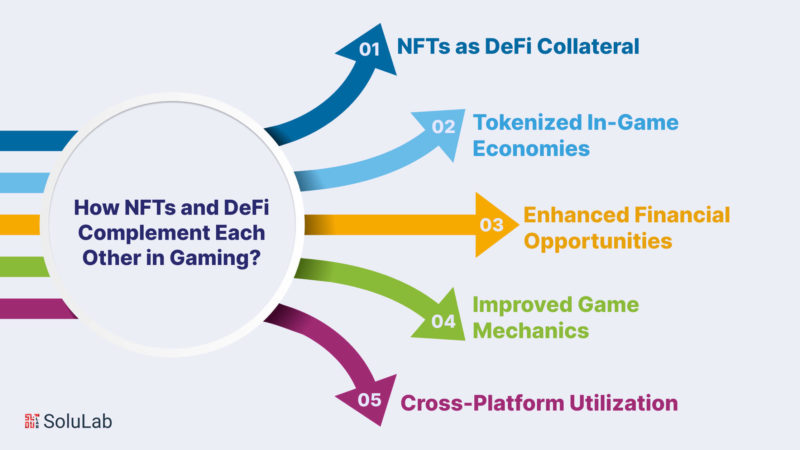 How NFTs and DeFi Complement Each Other in Gaming?

01 NFTs as DeFi Collateral

02 Tokenized In-Game Economies

03 Enhanced Financial Opportunities

04 Improved Game Mechanics

05 Cross-Platform Utilization

SoluLab